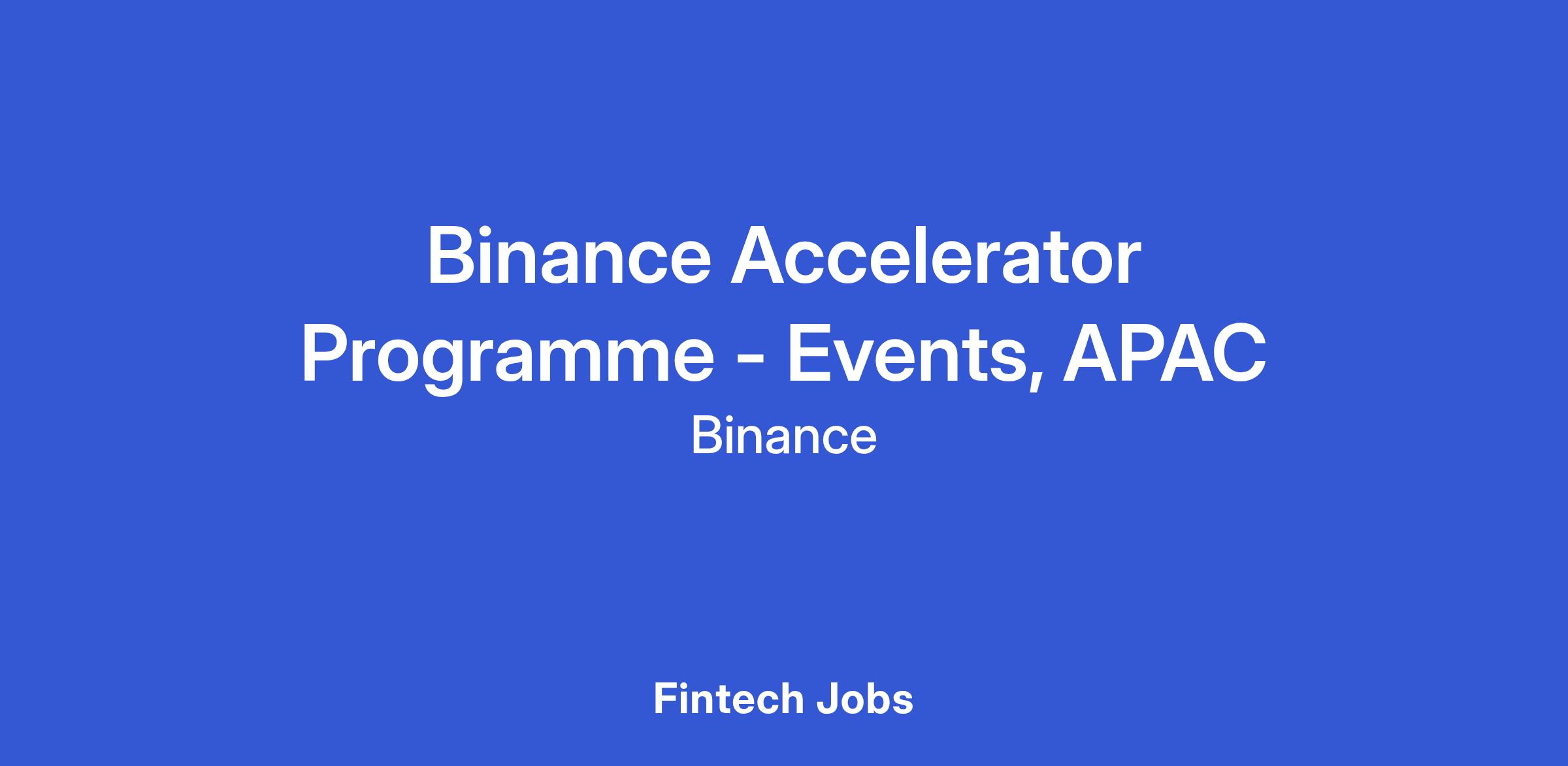 Binance Accelerator Programme - Events, APAC

Binance

Fintech Jobs